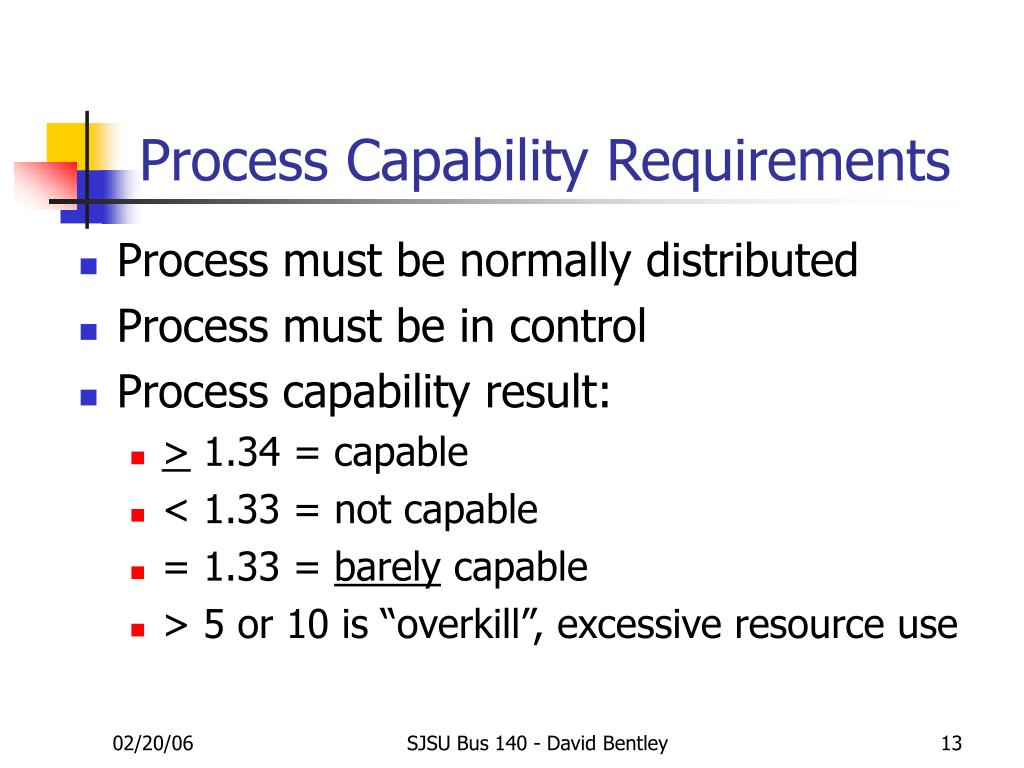 Process Capability Requirements

Process must be normally distributed
Process must be in control
Process capability result:
$\geq$ 1.34 = capable
< 1.33 = not capable
= 1.33 = barely capable
> 5 or 10 is “overkill”, excessive resource use

02/20/06
SJSU Bus 140 - David Bentley
13